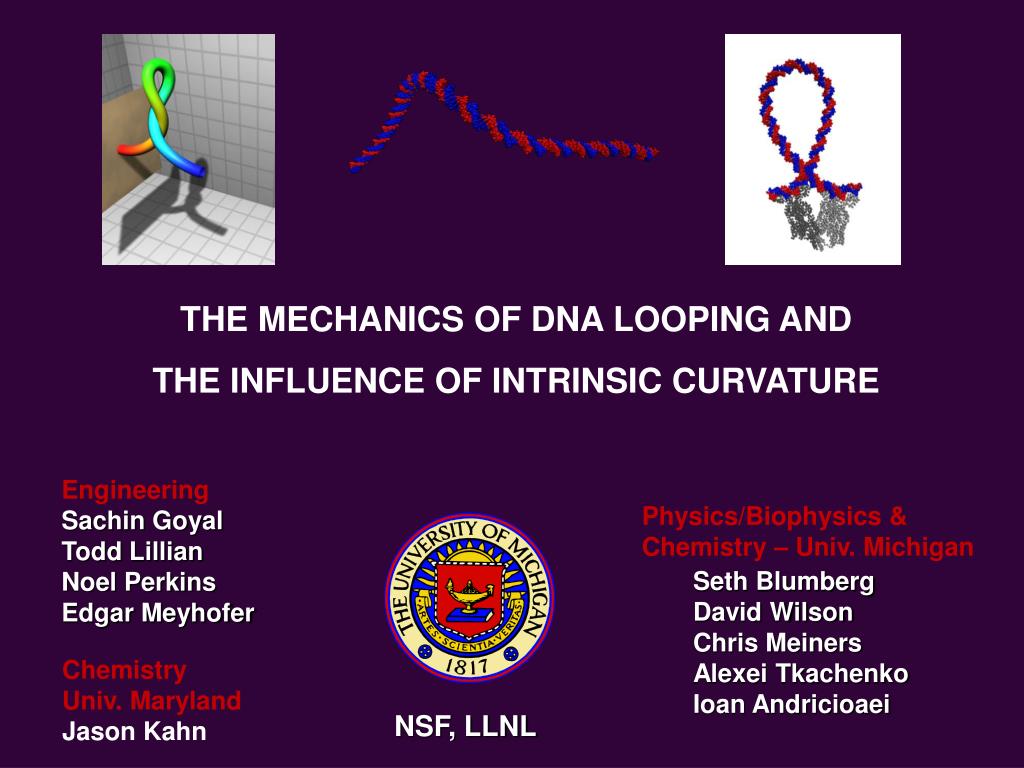 THE MECHANICS OF DNA LOOPING AND
THE INFLUENCE OF INTRINSIC CURVATURE

Engineering
Sachin Goyal
Todd Lillian
Noel Perkins
Edgar Meyhofer

Chemistry
Univ. Maryland
Jason Kahn

THE UNIVERSITY OF MICHIGAN
ARTES SCIENTIA VERITAS
1817

NSF, LLNL

Physics/Biophysics &
Chemistry – Univ. Michigan
Seth Blumberg
David Wilson
Chris Meiners
Alexei Tkachenko
Ioan Andricioaei